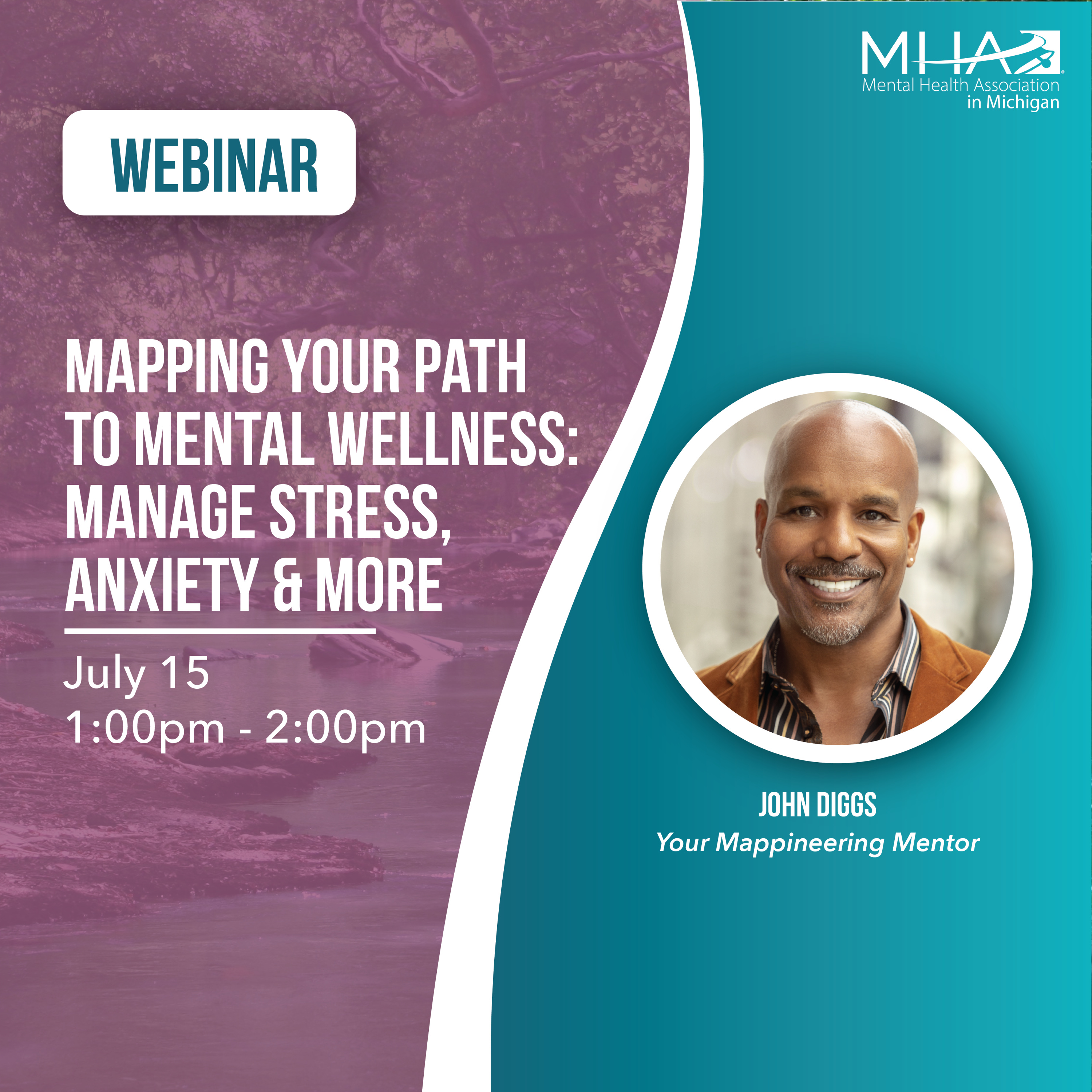 MHA
Mental Health Association
in Michigan

WEBINAR

MAPPING YOUR PATH TO MENTAL WELLNESS: MANAGE STRESS, ANXIETY & MORE

July 15
1:00pm - 2:00pm

JOHN DIGGS
Your Mappineering Mentor